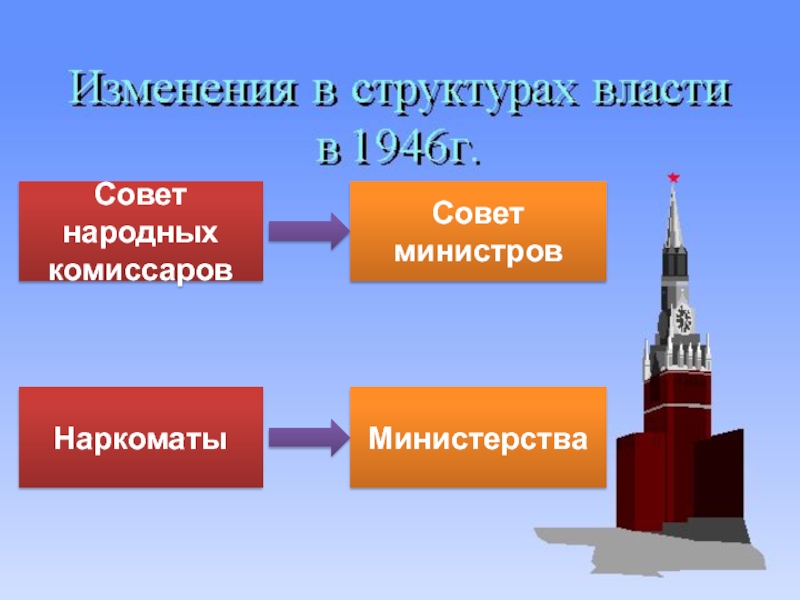 Изменения в структурах власти в 1946г.

Совет народных комиссаров

Совет министров

Наркоматы

Министерства